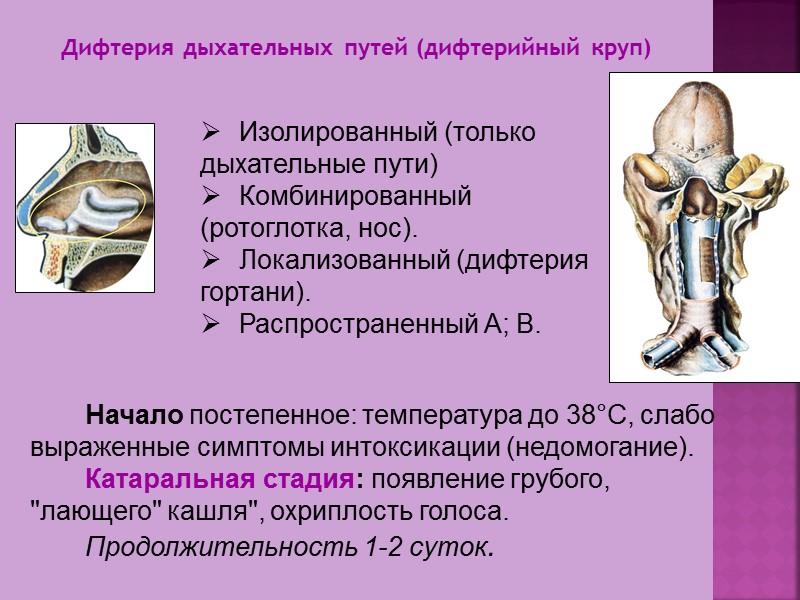 Дифтерия дыхательных путей (дифтерийный круп)

➢ Изолированный (только дыхательные пути)
➢ Комбинированный (ротоглотка, нос).
➢ Локализованный (дифтерия гортани).
➢ Распространенный А; В.

Начало постепенное: температура до 38°С, слабо выраженные симптомы интоксикации (недомогание).

Катаральная стадия: появление грубого, "лающего" кашля", охриплость голоса.

Продолжительность 1-2 суток.